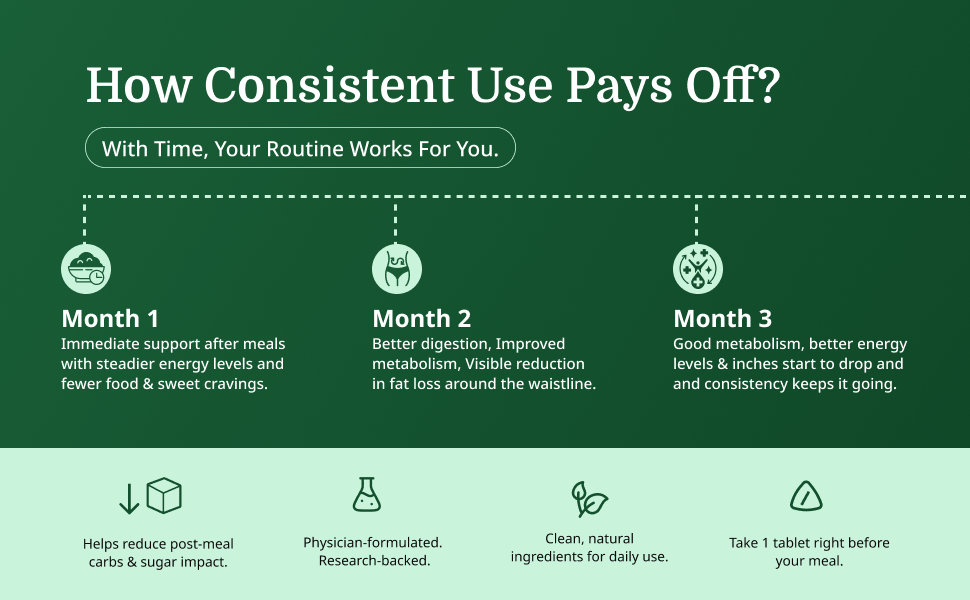 How Consistent Use Pays Off?

With Time, Your Routine Works For You.

Month 1
Immediate support after meals with steadier energy levels and fewer food & sweet cravings.

Month 2
Better digestion, Improved metabolism, Visible reduction in fat loss around the waistline.

Month 3
Good metabolism, better energy levels & inches start to drop and and consistency keeps it going.

Helps reduce post-meal carbs & sugar impact.

Physician-formulated. Research-backed.

Clean, natural ingredients for daily use.

Take 1 tablet right before your meal.